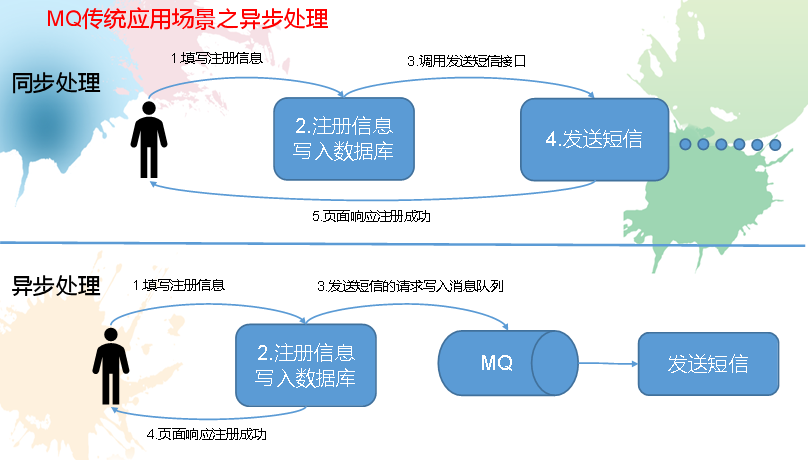 MQ传统应用场景之异步处理

同步处理

1.填写注册信息

3.调用发送短信接口

2.注册信息写入数据库

4.发送短信

5.页面响应注册成功

异步处理

1.填写注册信息

3.发送短信的请求写入消息队列

2.注册信息写入数据库

MQ

发送短信

4.页面响应注册成功